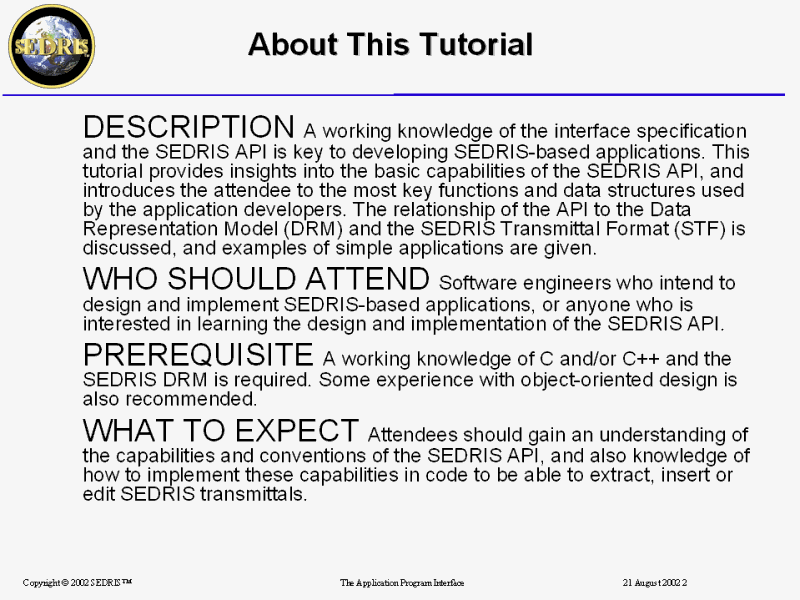 SEDRIS

About This Tutorial

DESCRIPTION A working knowledge of the interface specification and the SEDRIS API is key to developing SEDRIS-based applications. This tutorial provides insights into the basic capabilities of the SEDRIS API, and introduces the attendee to the most key functions and data structures used by the application developers. The relationship of the API to the Data Representation Model (DRM) and the SEDRIS Transmittal Format (STF) is discussed, and examples of simple applications are given.

WHO SHOULD ATTEND Software engineers who intend to design and implement SEDRIS-based applications, or anyone who is interested in learning the design and implementation of the SEDRIS API.

PREREQUISITE A working knowledge of C and/or C++ and the SEDRIS DRM is required. Some experience with object-oriented design is also recommended.

WHAT TO EXPECT Attendees should gain an understanding of the capabilities and conventions of the SEDRIS API, and also knowledge of how to implement these capabilities in code to be able to extract, insert or edit SEDRIS transmittals.

Copyright © 2002 SEDRIS™

The Application Program Interface

21 August 2002 2